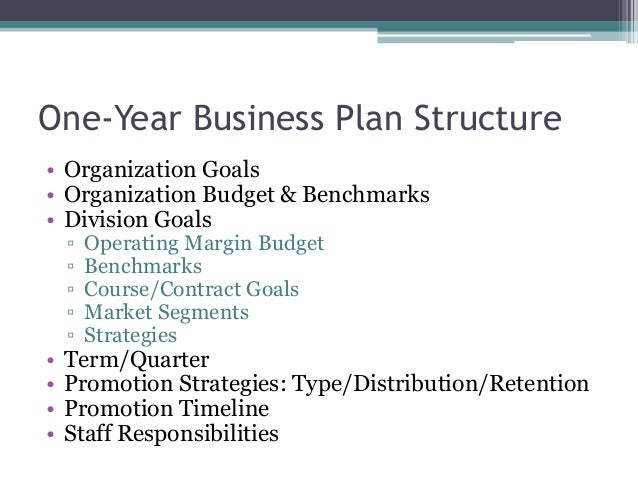 One-Year Business Plan Structure

• Organization Goals
• Organization Budget & Benchmarks
• Division Goals
▫ Operating Margin Budget
▫ Benchmarks
▫ Course/Contract Goals
▫ Market Segments
▫ Strategies
• Term/Quarter
• Promotion Strategies: Type/Distribution/Retention
• Promotion Timeline
• Staff Responsibilities